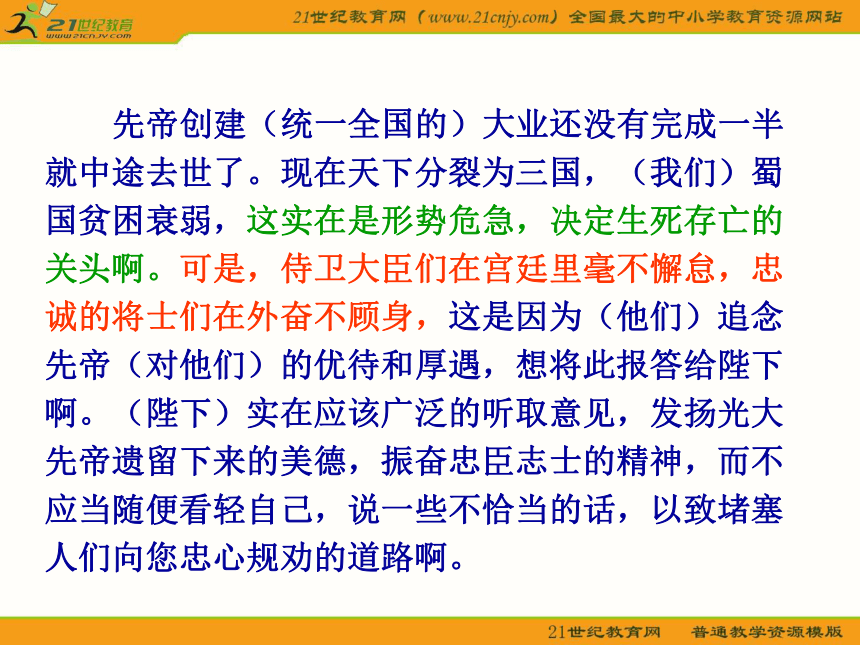 21世纪教育
www.21cnjy.com

21世纪教育网（www.21cnjy.com）全国最大的中小学教育资源网站

先帝创建（统一全国的）大业还没有完成一半就中途去世了。现在天下分裂为三国，（我们）蜀国贫困衰弱，这实在是形势危急，决定生死存亡的关头啊。可是，侍卫大臣们在宫廷里毫不懈怠，忠诚的将士们在外奋不顾身，这是因为（他们）追念先帝（对他们）的优待和厚遇，想将此报答给陛下啊。（陛下）实在应该广泛的听取意见，发扬光大先帝遗留下来的美德，振奋忠臣志士的精神，而不应当随便看轻自己，说一些不恰当的话，以致堵塞人们向您忠心规劝的道路啊。

21世纪教育网　普通教学资源模版